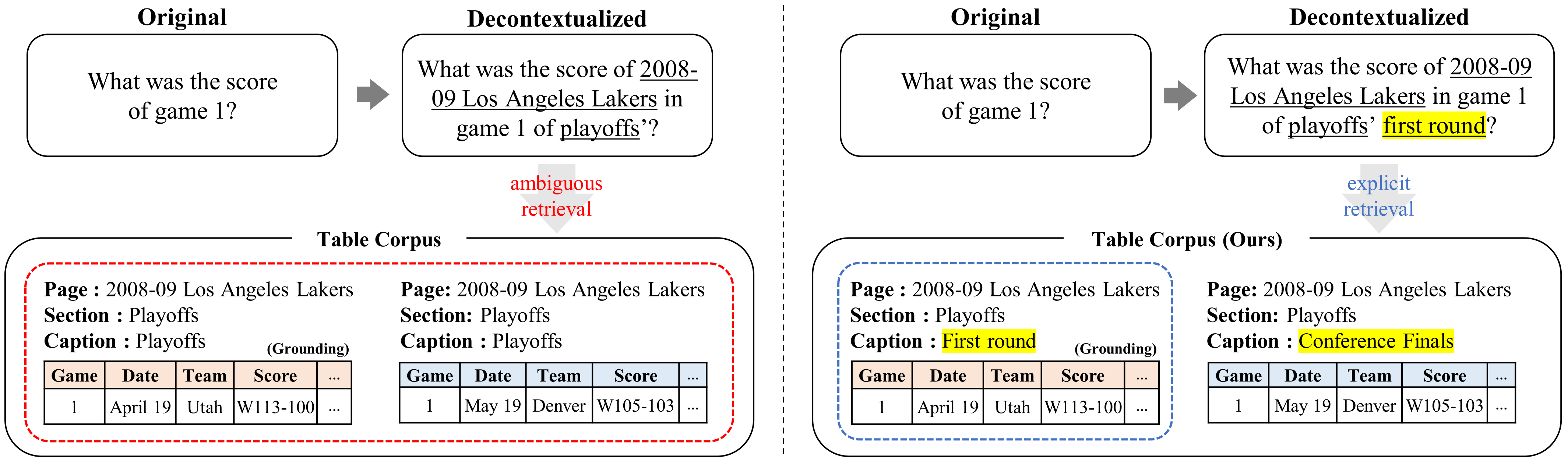 Original

What was the score of game 1?

Decontextualized

What was the score of 2008-09 Los Angeles Lakers in game 1 of playoffs'?

ambiguous retrieval

Table Corpus

Page : 2008-09 Los Angeles Lakers
Section : Playoffs
Caption : Playoffs

(Grounding)

| Game | Date | Team | Score | ... |
|---|---|---|---|---|
| 1 | April 19 | Utah | W113-100 | ... |

Page: 2008-09 Los Angeles Lakers
Section: Playoffs
Caption : Playoffs

| Game | Date | Team | Score | ... |
|---|---|---|---|---|
| 1 | May 19 | Denver | W105-103 | ... |

Original

What was the score of game 1?

Decontextualized

What was the score of 2008-09 Los Angeles Lakers in game 1 of playoffs' first round?

explicit retrieval

Table Corpus (Ours)

Page : 2008-09 Los Angeles Lakers
Section : Playoffs
Caption : First round

(Grounding)

| Game | Date | Team | Score | ... |
|---|---|---|---|---|
| 1 | April 19 | Utah | W113-100 | ... |

Page: 2008-09 Los Angeles Lakers
Section: Playoffs
Caption : Conference Finals

| Game | Date | Team | Score | ... |
|---|---|---|---|---|
| 1 | May 19 | Denver | W105-103 | ... |